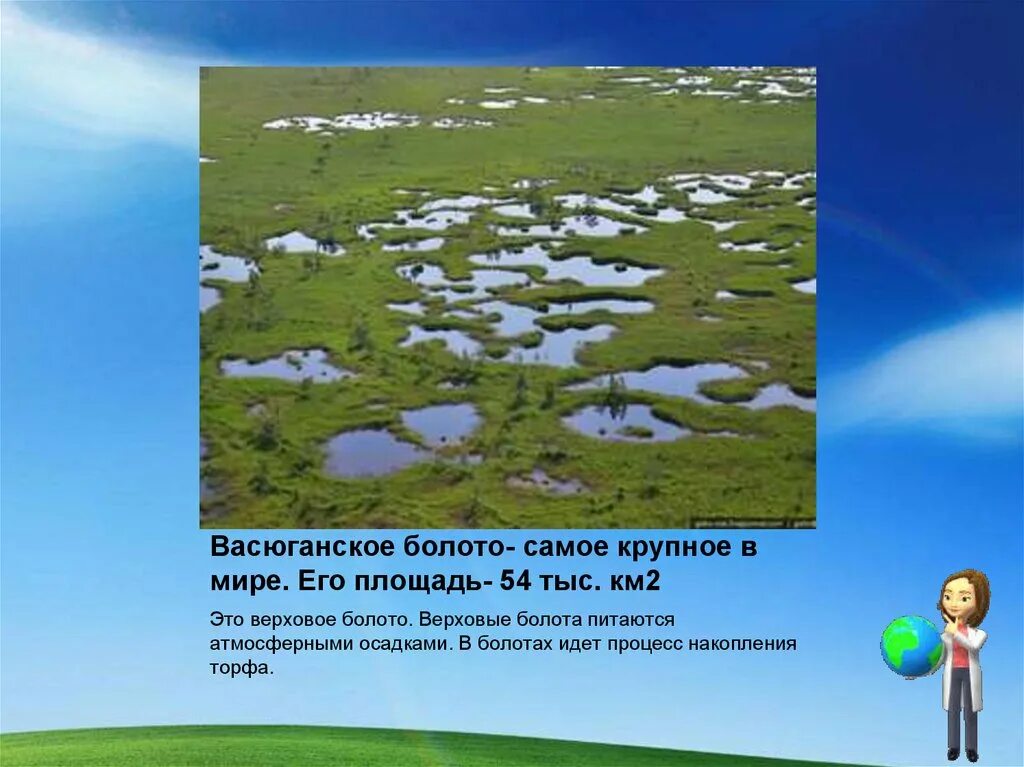 Васюганское болото- самое крупное в мире. Его площадь- 54 тыс. км2

Это верховое болото. Верховые болота питаются атмосферными осадками. В болотах идет процесс накопления торфа.